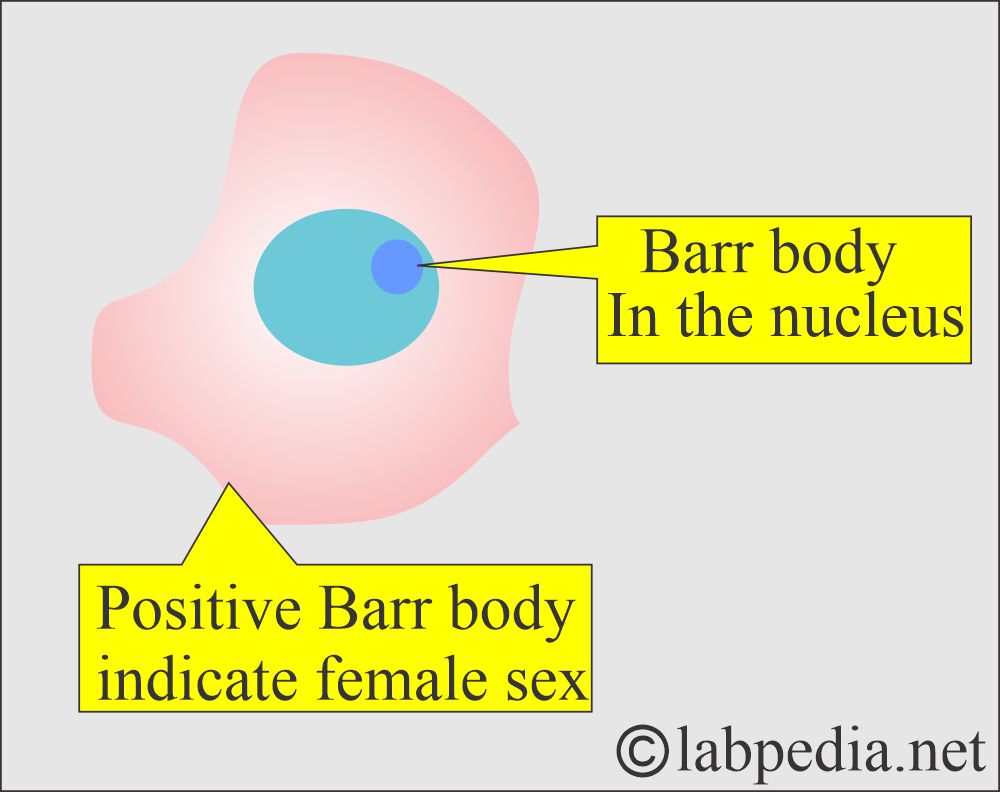 Barr body
In the nucleus

Positive Barr body
indicate female sex

©labpedia.net